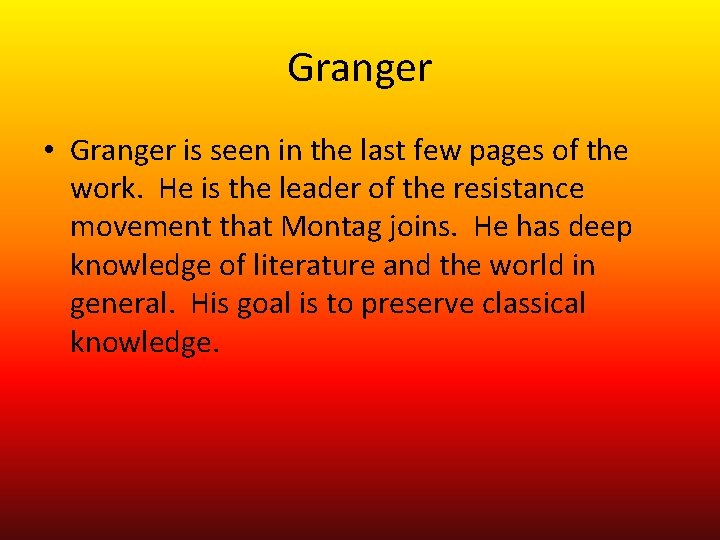 Granger

• Granger is seen in the last few pages of the work. He is the leader of the resistance movement that Montag joins. He has deep knowledge of literature and the world in general. His goal is to preserve classical knowledge.